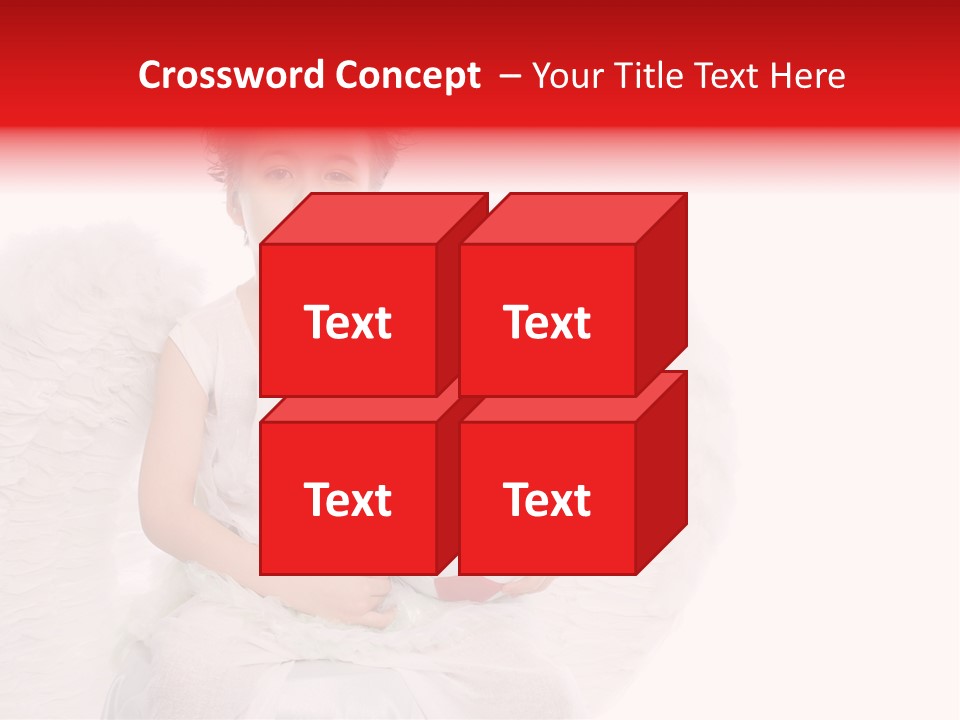 Crossword Concept – Your Title Text Here

Text

Text

Text

Text